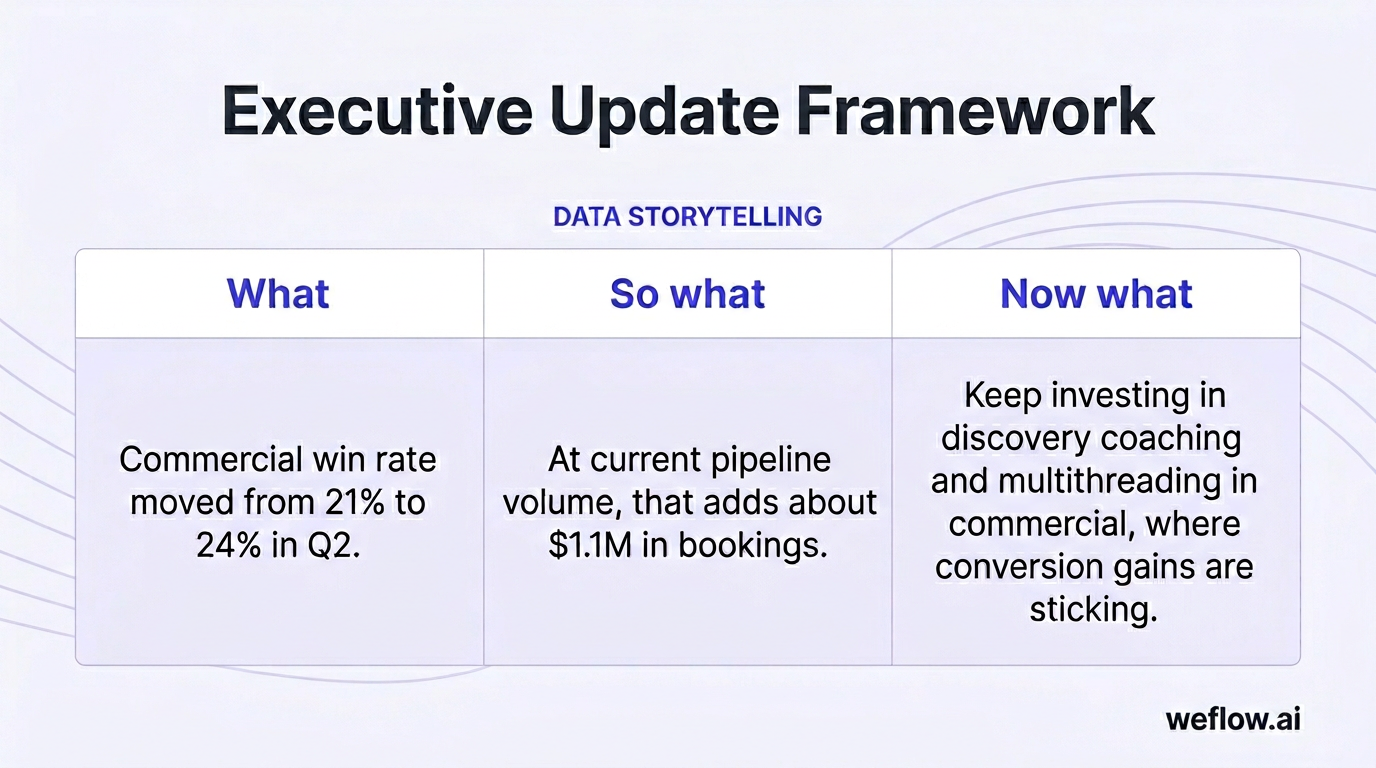 Executive Update Framework

DATA STORYTELLING

| What | So what | Now what |
|---|---|---|
| Commercial win rate moved from 21% to 24% in Q2. | At current pipeline volume, that adds about \$1.1M in bookings. | Keep investing in discovery coaching and multithreading in commercial, where conversion gains are sticking. |

weflow.ai